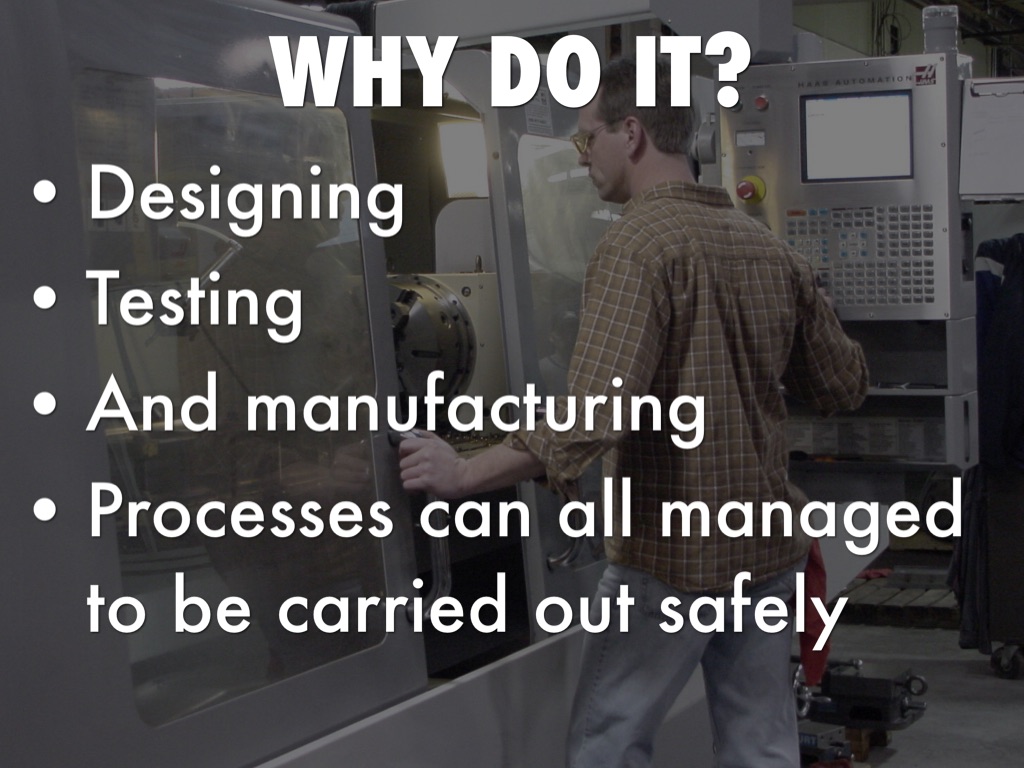 WHY DO IT?

• Designing
• Testing
• And manufacturing
• Processes can all managed to be carried out safely

HAAS AUTOMATION